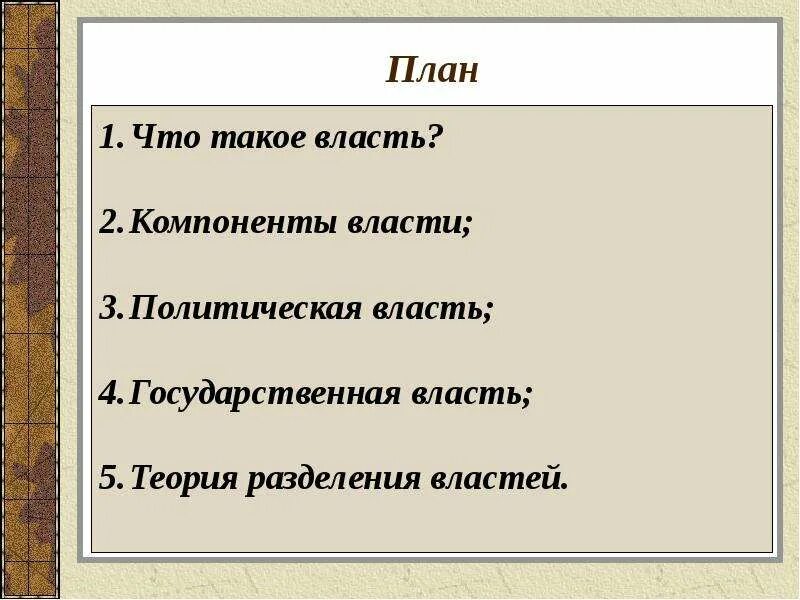 План

1. Что такое власть?

2. Компоненты власти;

3. Политическая власть;

4. Государственная власть;

5. Теория разделения властей.